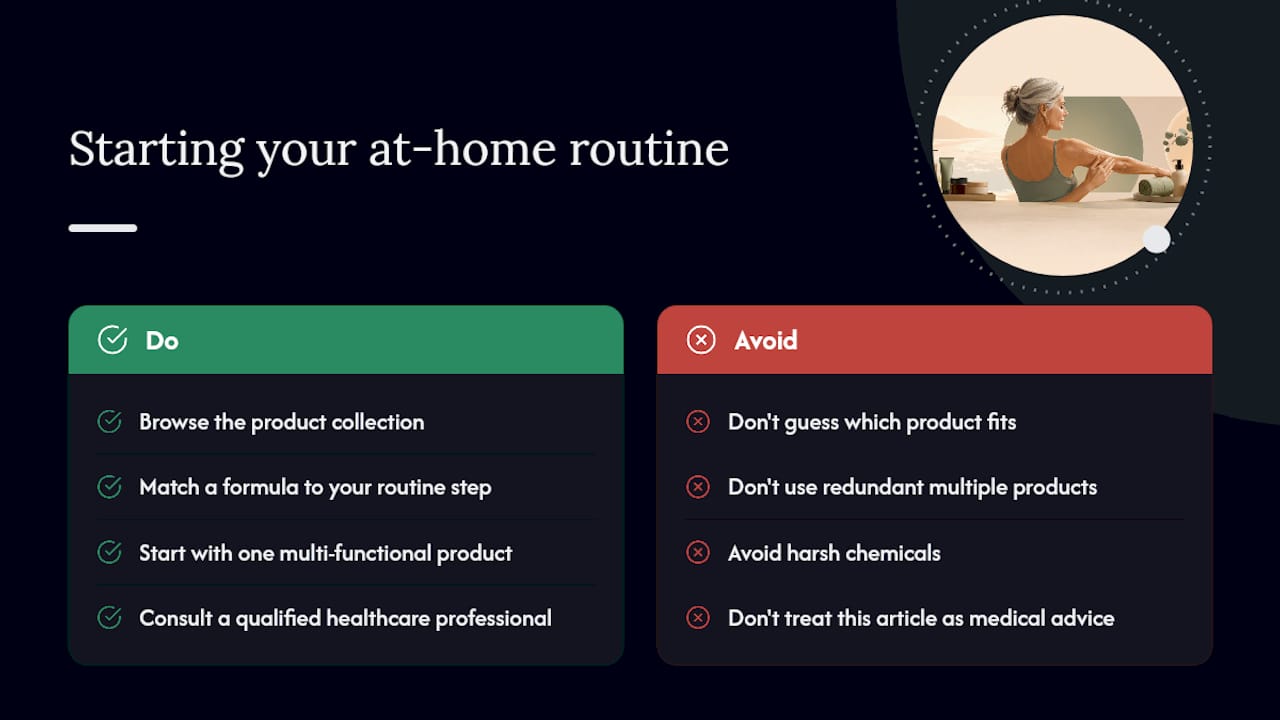 Starting your at-home routine

Do

Browse the product collection

Match a formula to your routine step

Start with one multi-functional product

Consult a qualified healthcare professional

Avoid

Don't guess which product fits

Don't use redundant multiple products

Avoid harsh chemicals

Don't treat this article as medical advice